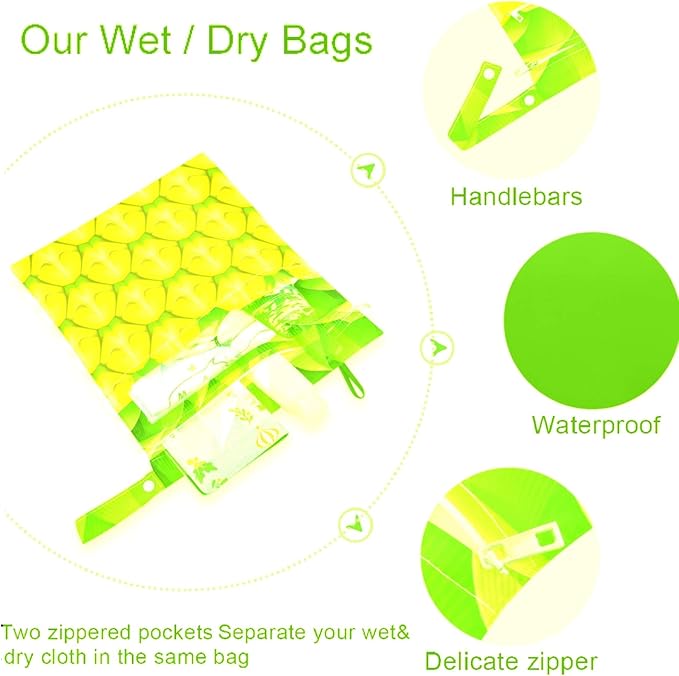 Our Wet / Dry Bags

Handlebars

Waterproof

Delicate zipper

Two zippered pockets Separate your wet& dry cloth in the same bag